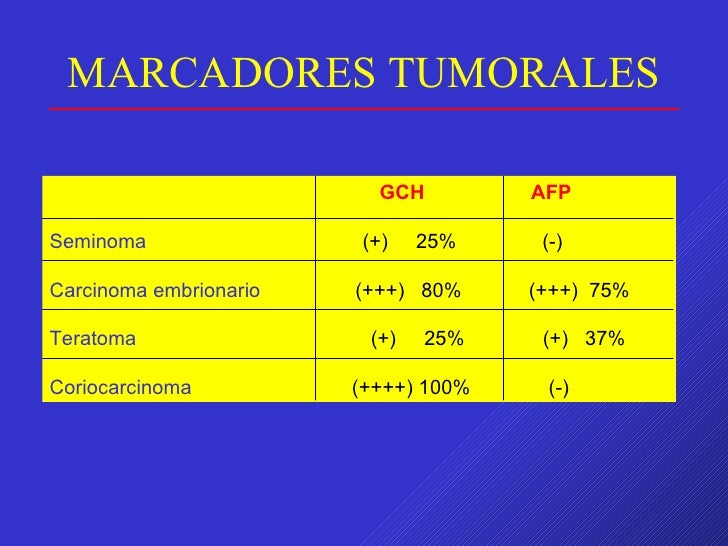 MARCADORES TUMORALES

| | GCH | AFP |
|---|---|---|
| Seminoma | (+) 25% | (-) |
| Carcinoma embrionario | (+++) 80% | (+++) 75% |
| Teratoma | (+) 25% | (+) 37% |
| Coriocarcinoma | (++++) 100% | (-) |